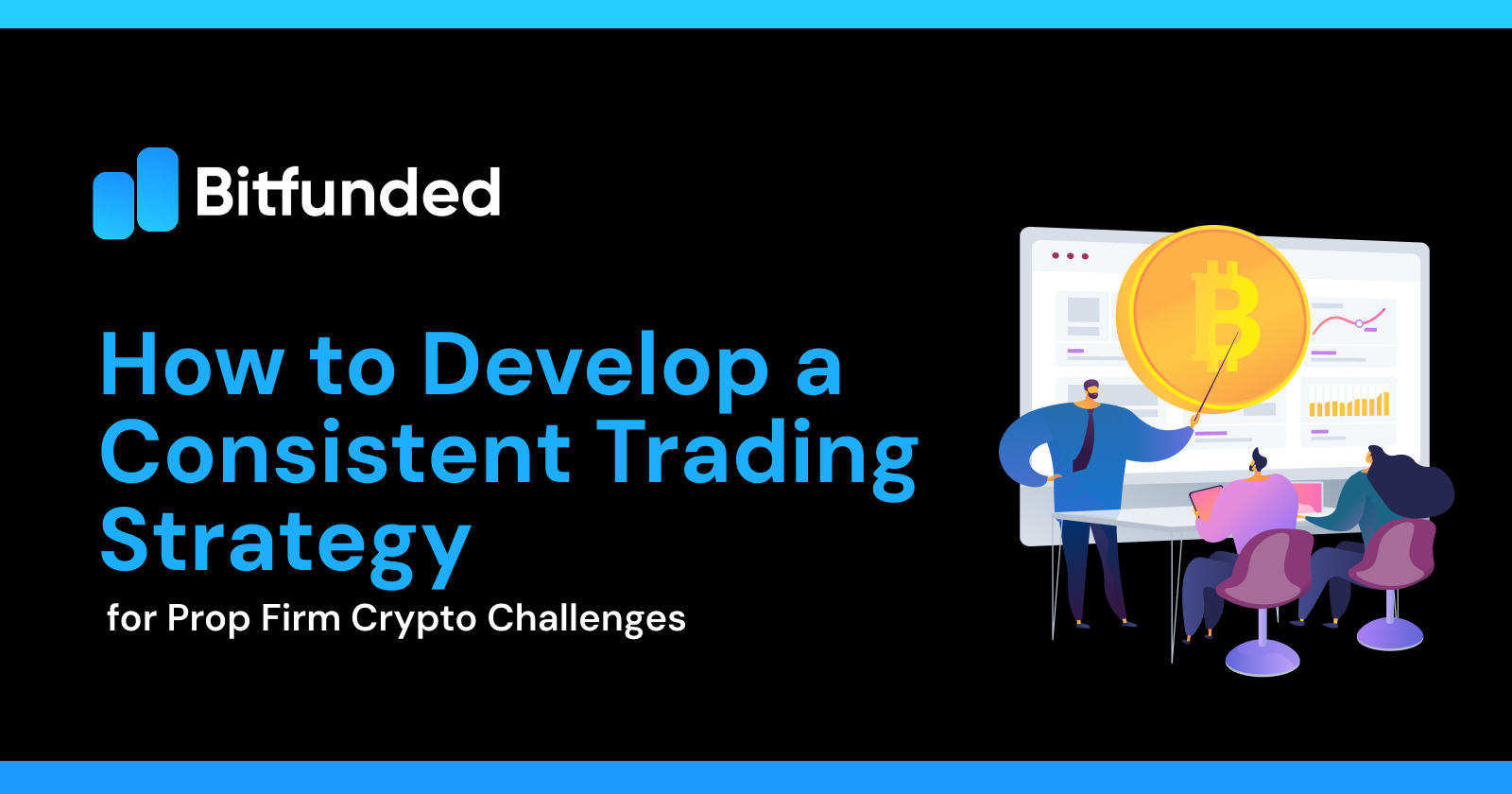 Bitfunded

How to Develop a Consistent Trading Strategy

for Prop Firm Crypto Challenges